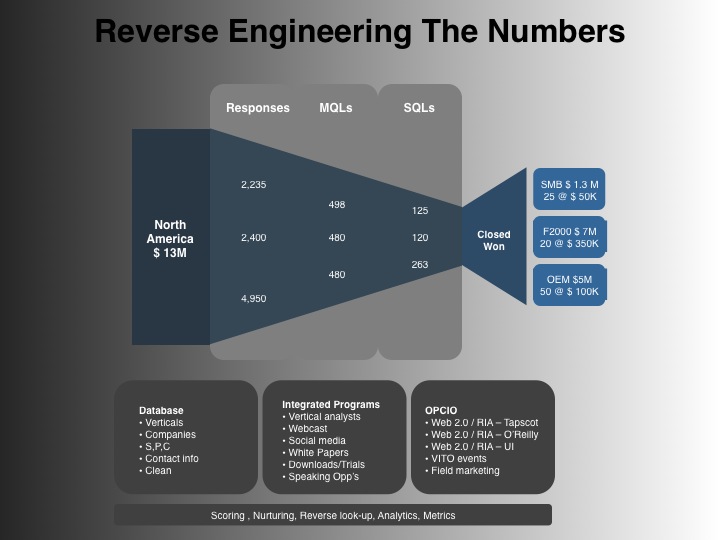 Reverse Engineering The Numbers

Responses MQLs SQLs

North America $ 13M

2,235
2,400
4,950

498
480
480

125
120
263

Closed Won

SMB $ 1.3 M
25 @ $ 50K

F2000 $ 7M
20 @ $ 350K

OEM $5M
50 @ $ 100K

Database
• Verticals
• Companies
• S,P,C
• Contact info
• Clean

Integrated Programs
• Vertical analysts
• Webcast
• Social media
• White Papers
• Downloads/Trials
• Speaking Opp's

OPCIO
• Web 2.0 / RIA – Tapscot
• Web 2.0 / RIA – O'Reilly
• Web 2.0 / RIA – UI
• VITO events
• Field marketing

Scoring , Nurturing, Reverse look-up, Analytics, Metrics